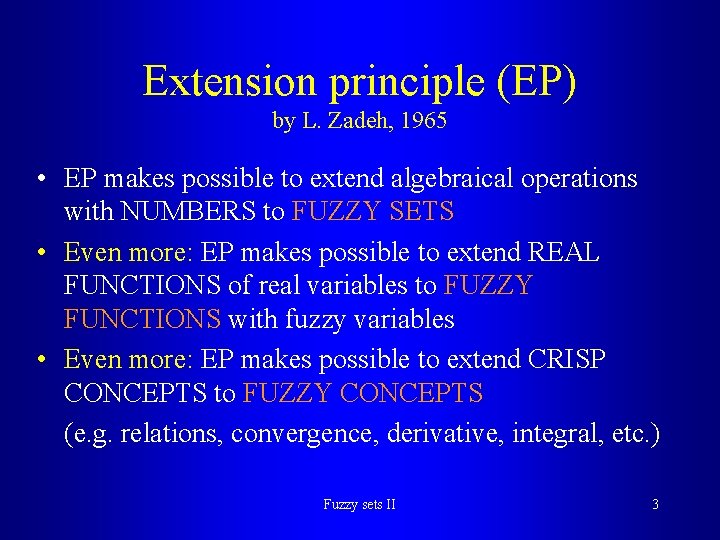 Extension principle (EP)
by L. Zadeh, 1965

• EP makes possible to extend algebraical operations with NUMBERS to FUZZY SETS

• Even more: EP makes possible to extend REAL FUNCTIONS of real variables to FUZZY FUNCTIONS with fuzzy variables

• Even more: EP makes possible to extend CRISP CONCEPTS to FUZZY CONCEPTS

(e.g. relations, convergence, derivative, integral, etc.)

Fuzzy sets II

3